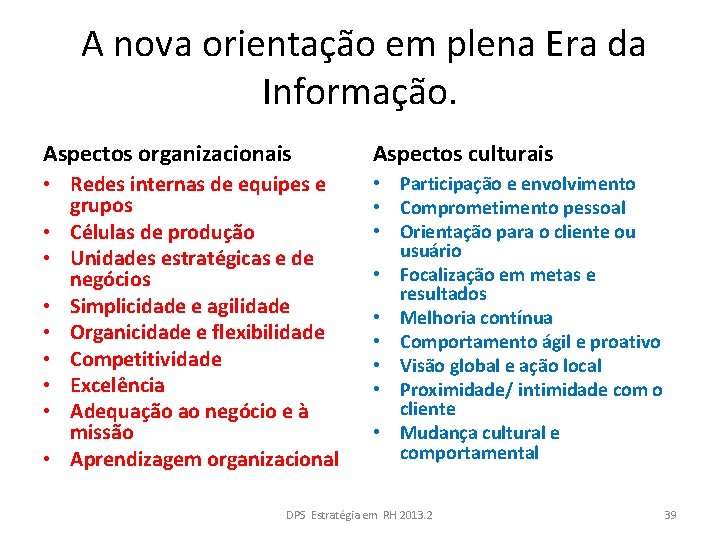 A nova orientação em plena Era da Informação.

Aspectos organizacionais
• Redes internas de equipes e grupos
• Células de produção
• Unidades estratégicas e de negócios
• Simplicidade e agilidade
• Organicidade e flexibilidade
• Competitividade
• Excelência
• Adequação ao negócio e à missão
• Aprendizagem organizacional

Aspectos culturais
• Participação e envolvimento
• Comprometimento pessoal
• Orientação para o cliente ou usuário
• Focalização em metas e resultados
• Melhoria contínua
• Comportamento ágil e proativo
• Visão global e ação local
• Proximidade/ intimidade com o cliente
• Mudança cultural e comportamental

DPS Estratégia em RH 2013.2

39